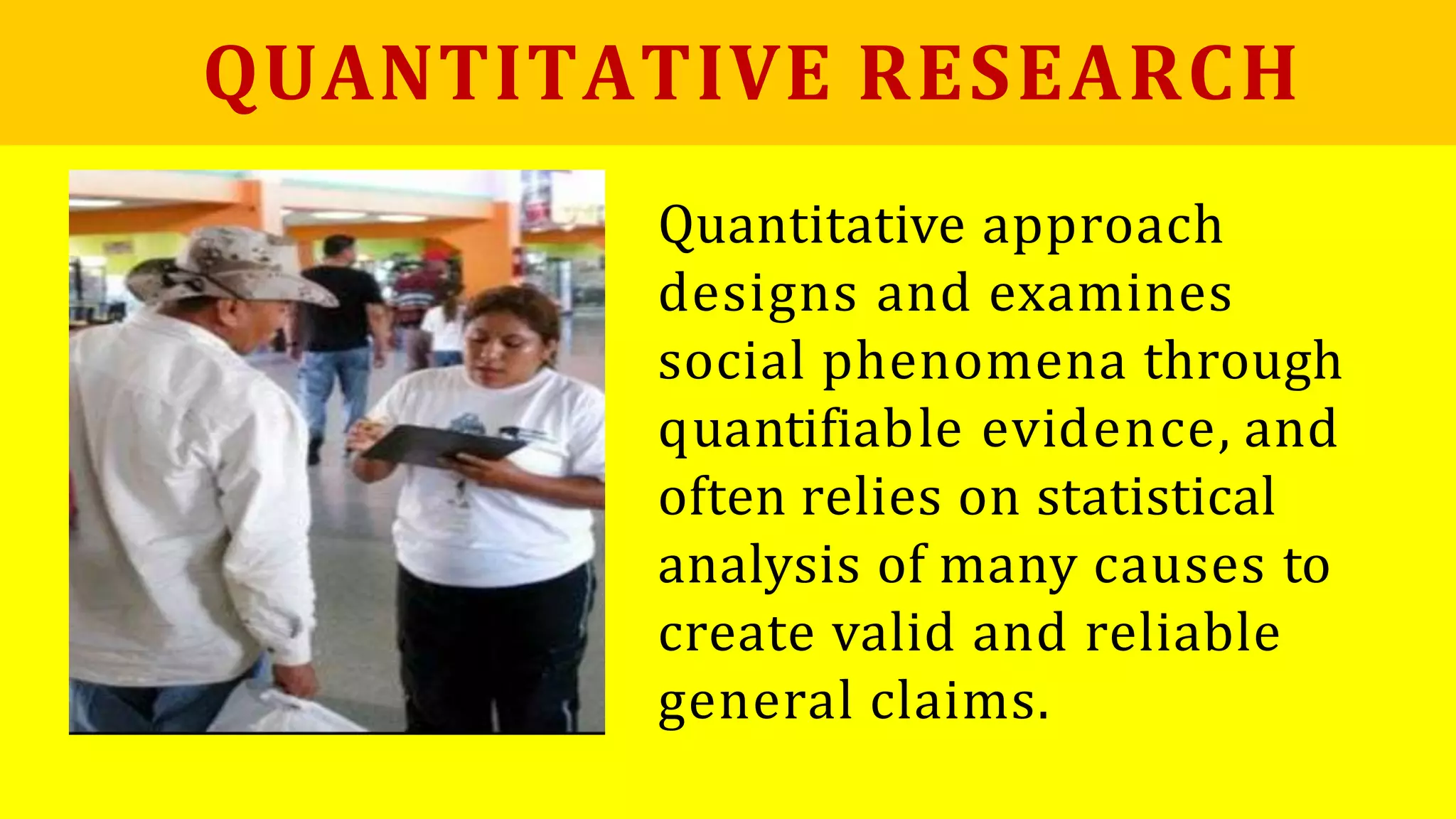 QUANTITATIVE RESEARCH

Quantitative approach designs and examines social phenomena through quantifiable evidence, and often relies on statistical analysis of many causes to create valid and reliable general claims.